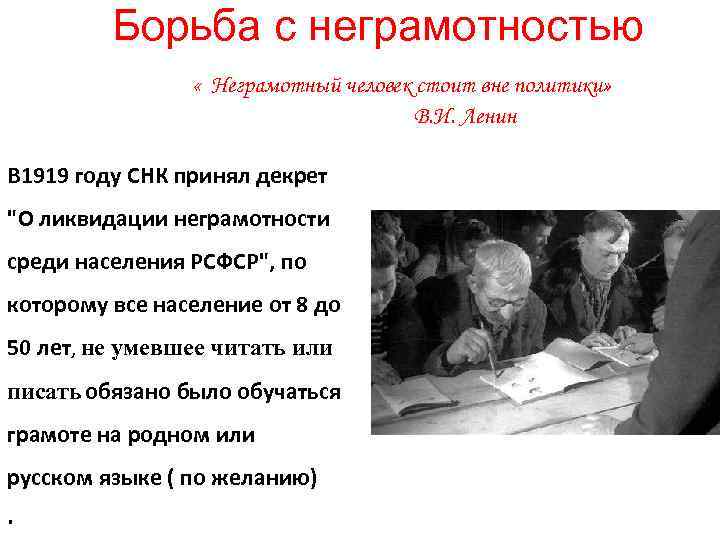 Борьба с неграмотностью

« Неграмотный человек стоит вне политики»
В.И. Ленин

В1919 году СНК принял декрет "О ликвидации неграмотности среди населения РСФСР", по которому все население от 8 до 50 лет, не умевшее читать или писать обязано было обучаться грамоте на родном или русском языке ( по желанию)
.